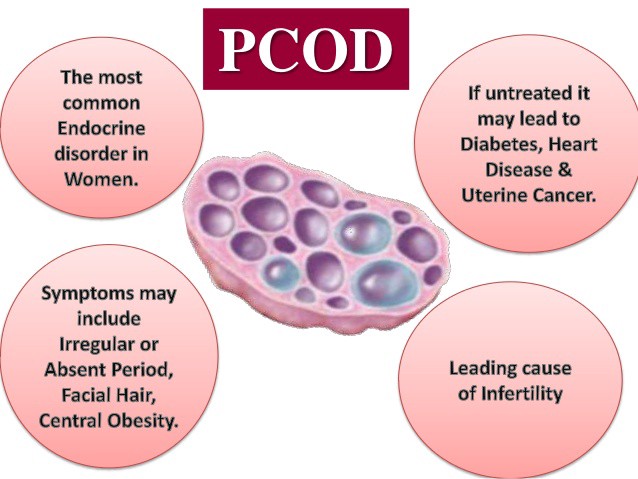 PCOD

The most common Endocrine disorder in Women.

If untreated it may lead to Diabetes, Heart Disease & Uterine Cancer.

Symptoms may include Irregular or Absent Period, Facial Hair, Central Obesity.

Leading cause of Infertility